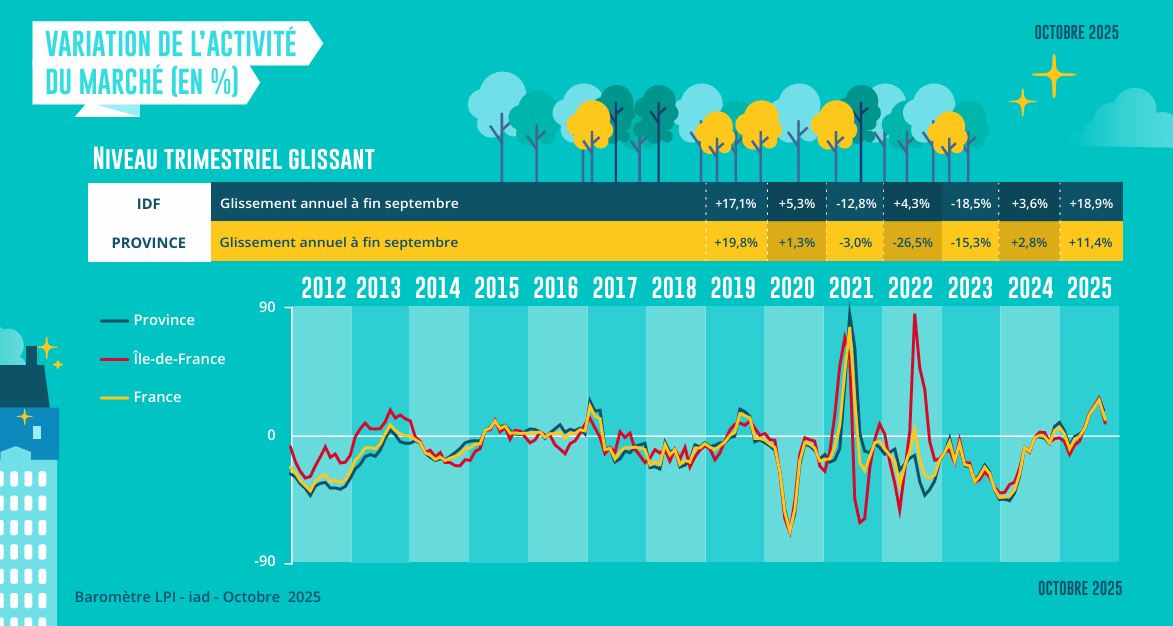 VARIATION DE L'ACTIVITÉ DU MARCHÉ (EN %)

OCTOBRE 2025

NIVEAU TRIMESTRIEL GLISSANT

| IDF | Glissement annuel à fin septembre | +17,1% | +5,3% | -12,8% | +4,3% | -18,5% | +3,6% | +18,9% |
|---|---|---|---|---|---|---|---|---|
| PROVINCE | Glissement annuel à fin septembre | +19,8% | +1,3% | -3,0% | -26,5% | -15,3% | +2,8% | +11,4% |

2012 2013 2014 2015 2016 2017 2018 2019 2020 2021 2022 2023 2024 2025

Province
Île-de-France
France

90
0
-90

Baromètre LPI - iad - Octobre 2025

OCTOBRE 2025